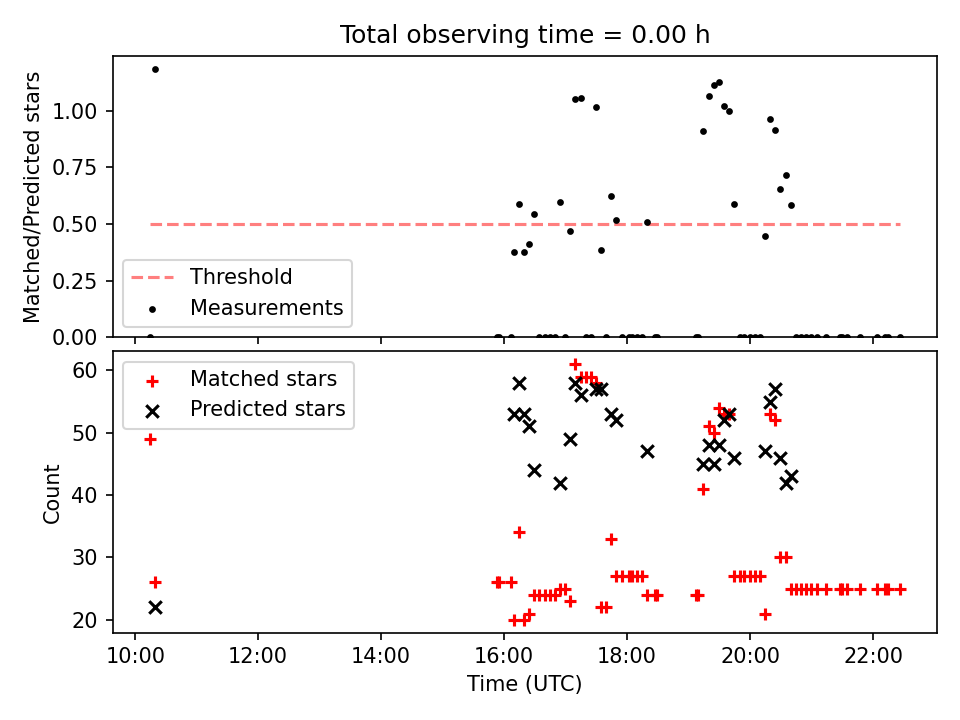 Total observing time = 0.00 h

Matched/Predicted stars

1.00
0.75
0.50
0.25
0.00

Threshold
Measurements

Matched stars
Predicted stars

Count

60
50
40
30
20

10:00
12:00
14:00
16:00
18:00
20:00
22:00

Time (UTC)